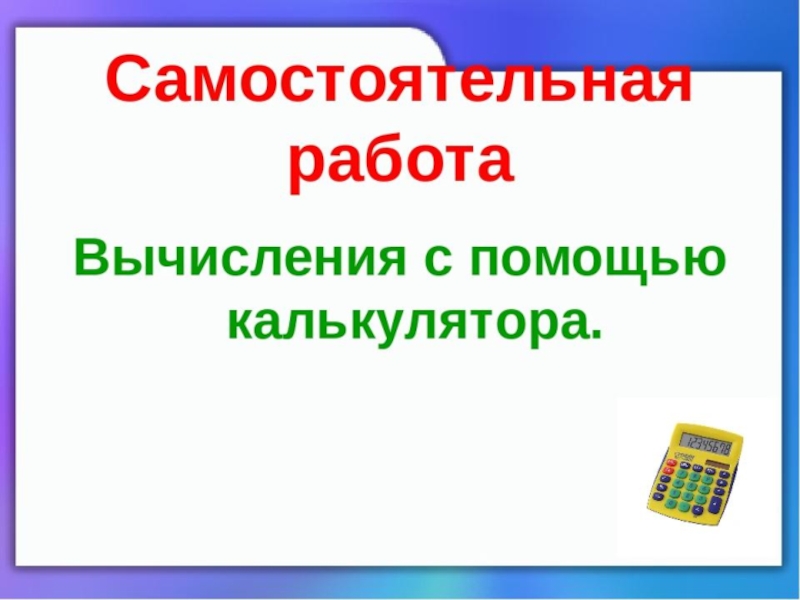 Самостоятельная работа

Вычисления с помощью калькулятора.

12345678